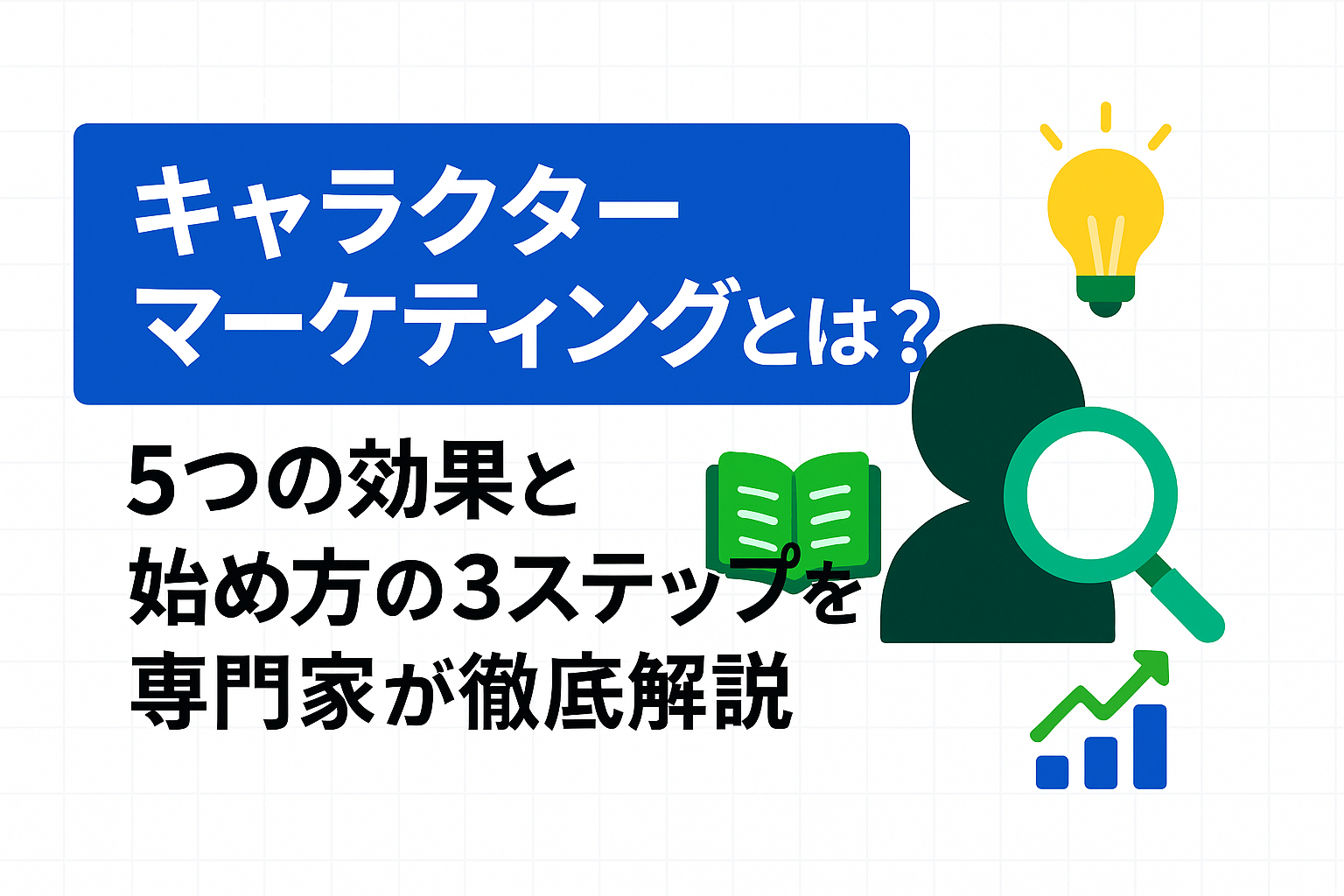 キャラクター
マーケティングとは？

5つの効果と
始め方の3ステップを
専門家が徹底解説